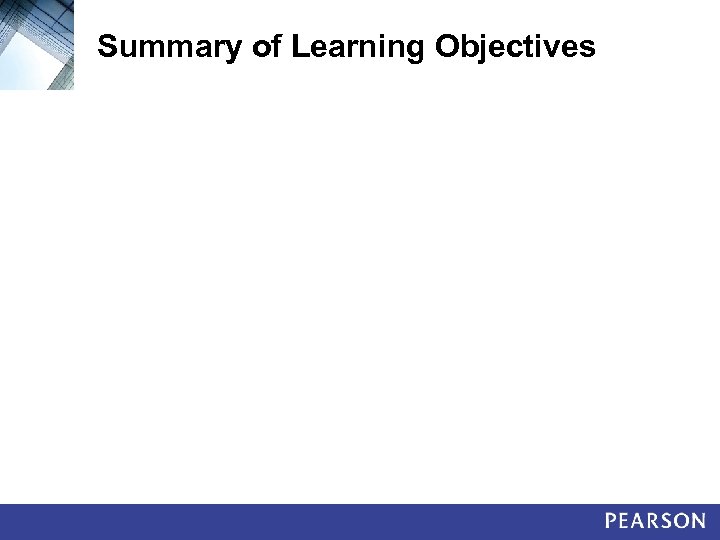 Summary of Learning Objectives

PEARSON